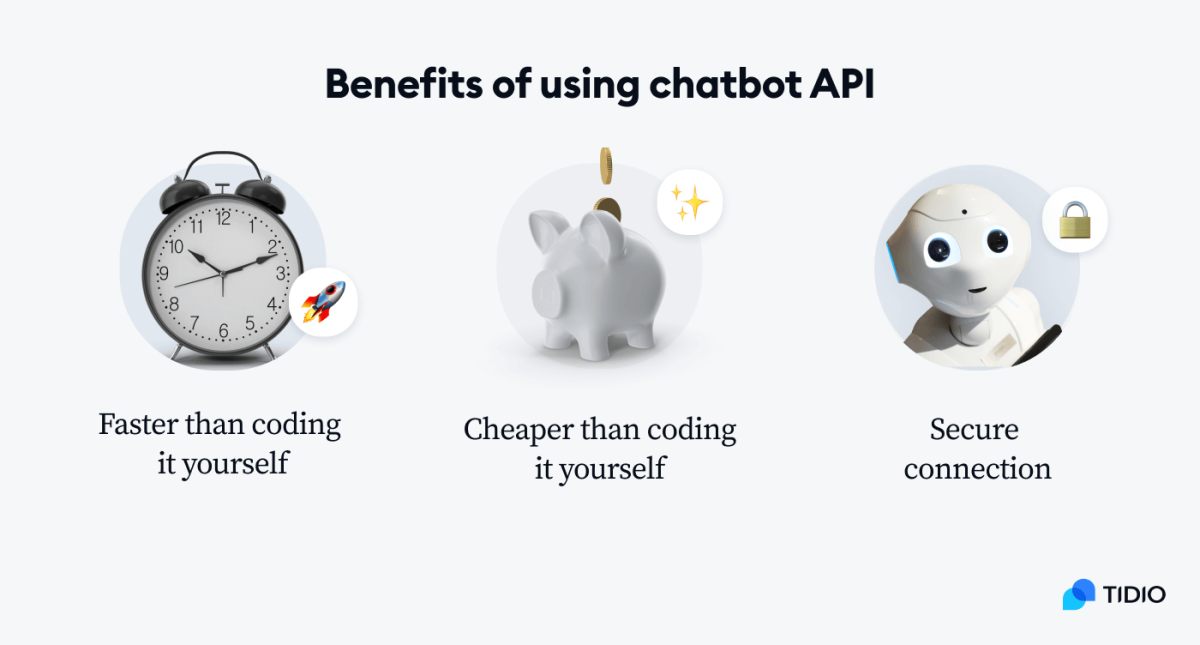 Benefits of using chatbot API

11 12 1 2 3 4 5 6 7 8 9 10

Faster than coding it yourself

Cheaper than coding it yourself

Secure connection

TIDIO